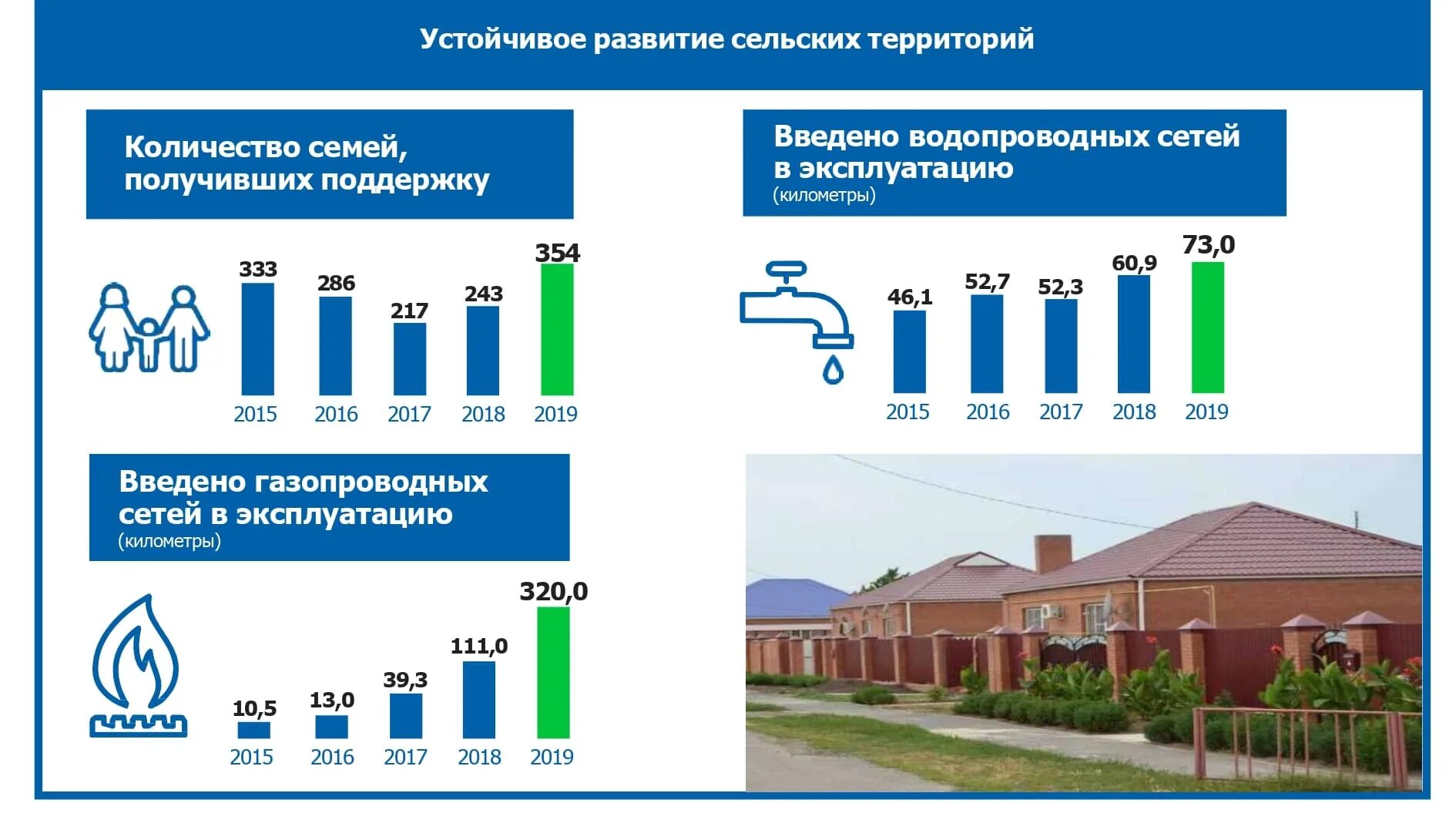 Устойчивое развитие сельских территорий

Количество семей, получивших поддержку

333 286 217 243 354

2015 2016 2017 2018 2019

Введено водопроводных сетей в эксплуатацию
(километры)

46,1 52,7 52,3 60,9 73,0

2015 2016 2017 2018 2019

Введено газопроводных сетей в эксплуатацию
(километры)

10,5 13,0 39,3 111,0 320,0

2015 2016 2017 2018 2019